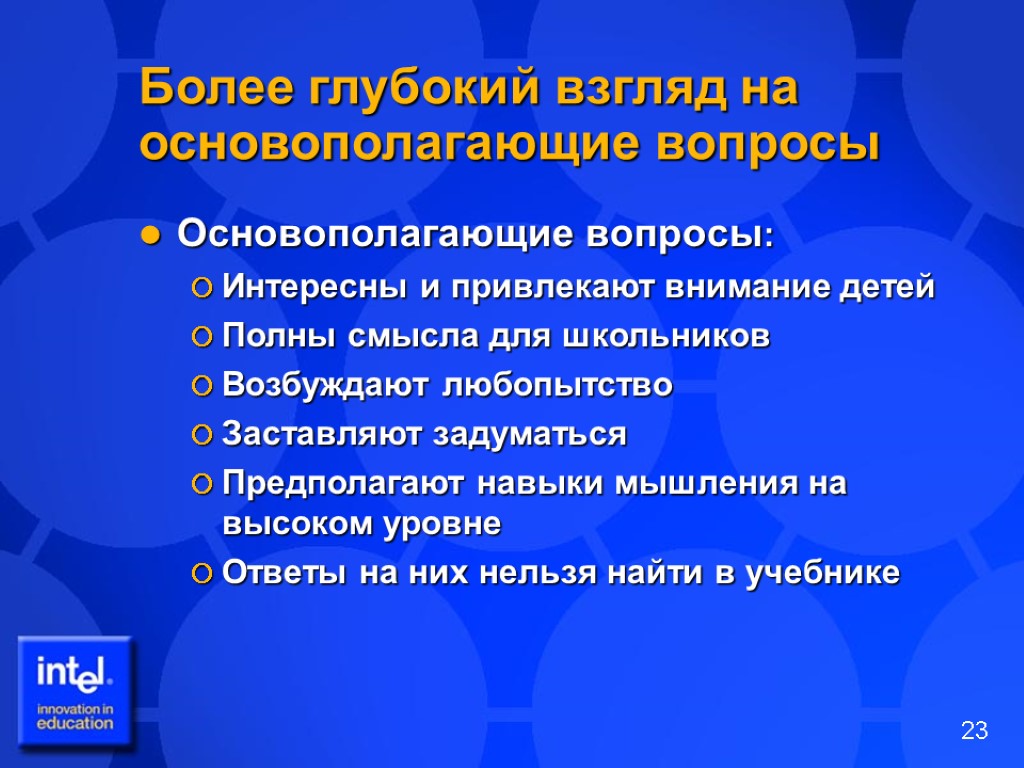 Более глубокий взгляд на основополагающие вопросы

Основополагающие вопросы:

Интересны и привлекают внимание детей

Полны смысла для школьников

Возбуждают любопытство

Заставляют задуматься

Предполагают навыки мышления на высоком уровне

Ответы на них нельзя найти в учебнике

intel.
innovation in education

23